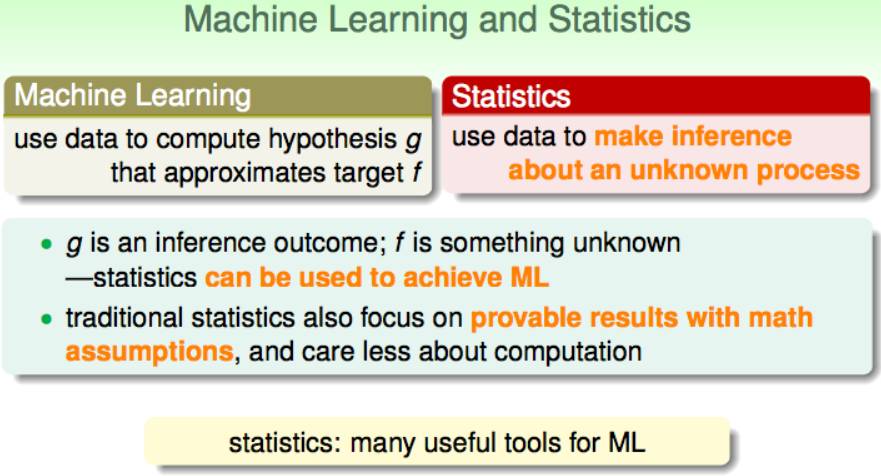 Machine Learning and Statistics

Machine Learning

use data to compute hypothesis $g$ that approximates target $f$

Statistics

use data to make inference about an unknown process

- $g$ is an inference outcome; $f$ is something unknown —statistics can be used to achieve ML
- traditional statistics also focus on provable results with math assumptions, and care less about computation

statistics: many useful tools for ML